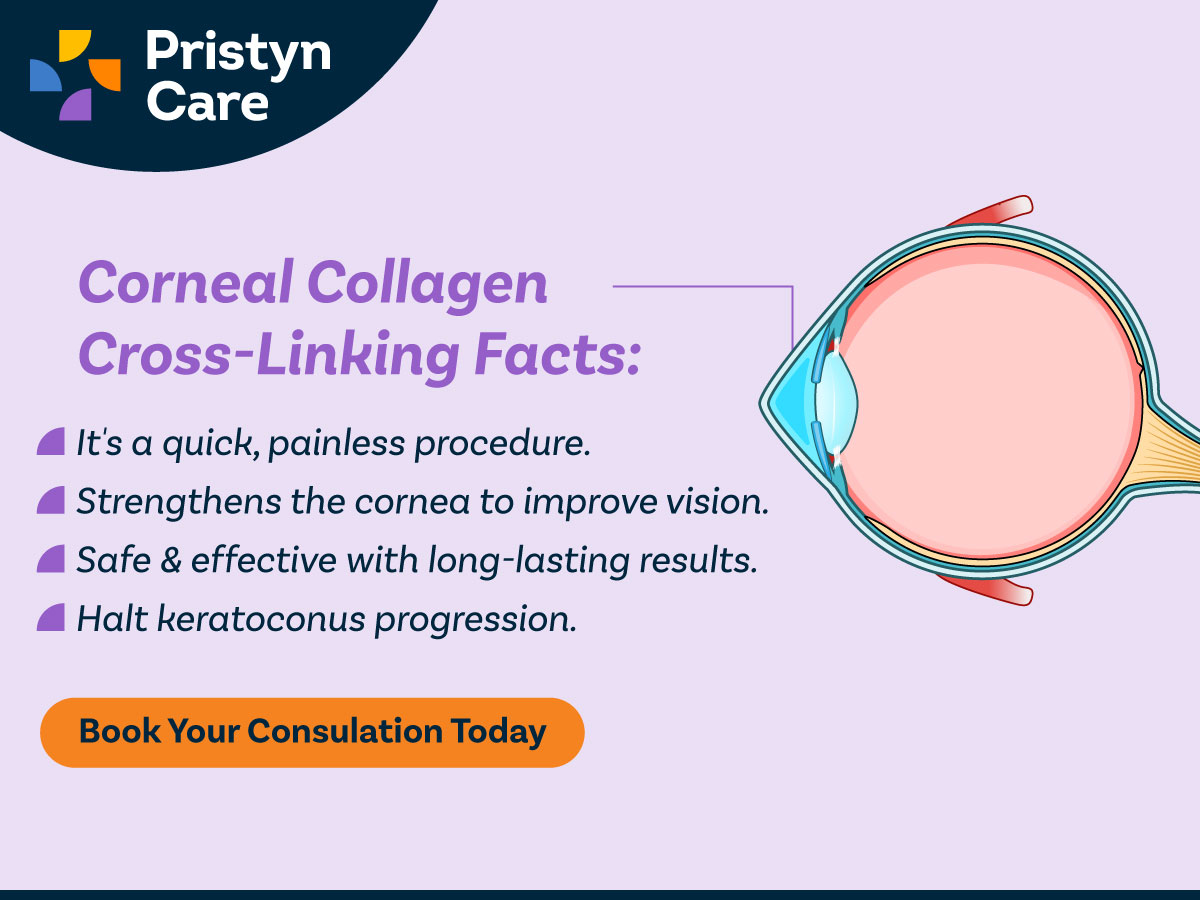 Pristyn Care

Corneal Collagen Cross-Linking Facts:

It's a quick, painless procedure.

Strengthens the cornea to improve vision.

Safe & effective with long-lasting results.

Halt keratoconus progression.

Book Your Consulation Today